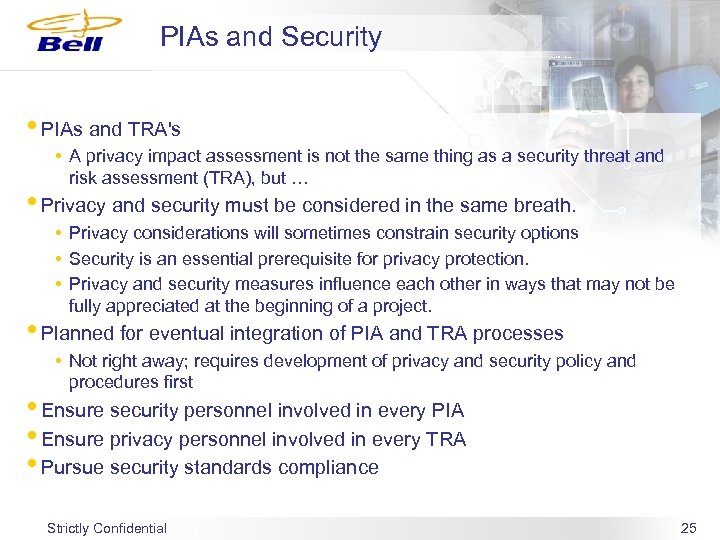 Bell

PIAs and Security

• PIAs and TRA's
  • A privacy impact assessment is not the same thing as a security threat and risk assessment (TRA), but …
• Privacy and security must be considered in the same breath.
  • Privacy considerations will sometimes constrain security options
  • Security is an essential prerequisite for privacy protection.
  • Privacy and security measures influence each other in ways that may not be fully appreciated at the beginning of a project.
• Planned for eventual integration of PIA and TRA processes
  • Not right away; requires development of privacy and security policy and procedures first
• Ensure security personnel involved in every PIA
• Ensure privacy personnel involved in every TRA
• Pursue security standards compliance

Strictly Confidential

25